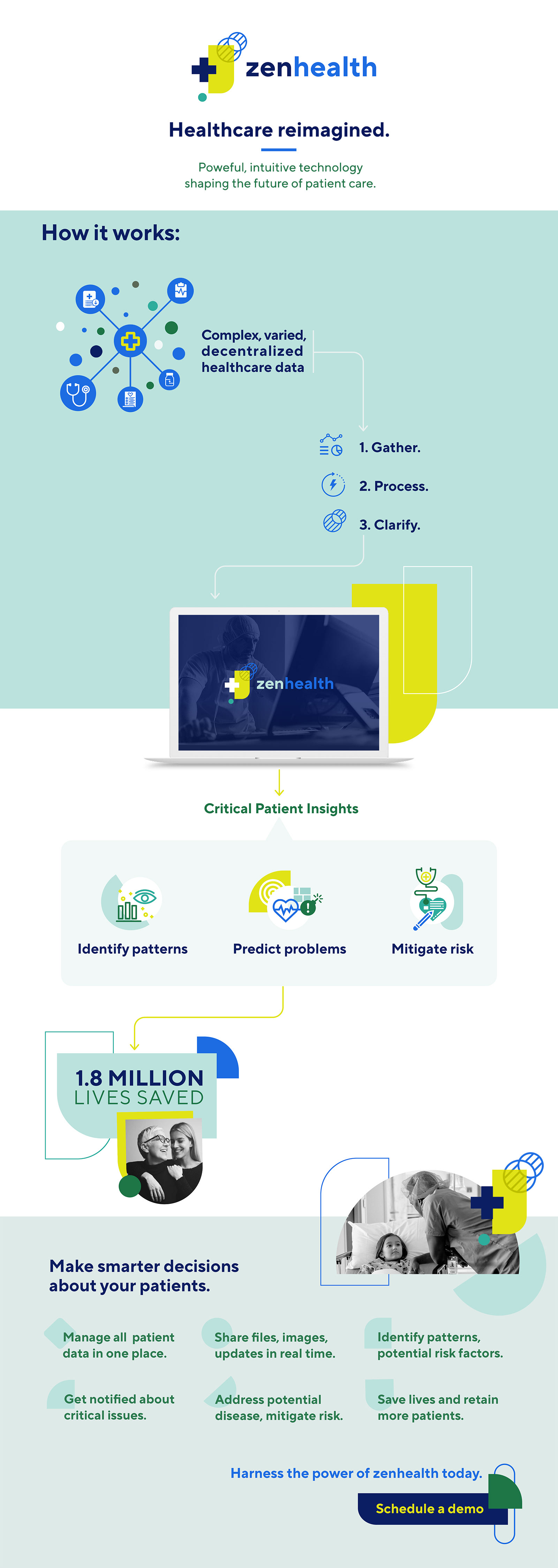 zenhealth

Healthcare reimagined.

Poweful, intuitive technology shaping the future of patient care.

How it works:

Complex, varied, decentralized healthcare data

1. Gather.

2. Process.

3. Clarify.

zenhealth

Critical Patient Insights

Identify patterns

Predict problems

Mitigate risk

1.8 MILLION LIVES SAVED

Make smarter decisions about your patients.

Manage all patient data in one place.

Share files, images, updates in real time.

Identify patterns, potential risk factors.

Get notified about critical issues.

Address potential disease, mitigate risk.

Save lives and retain more patients.

Harness the power of zenhealth today.

Schedule a demo